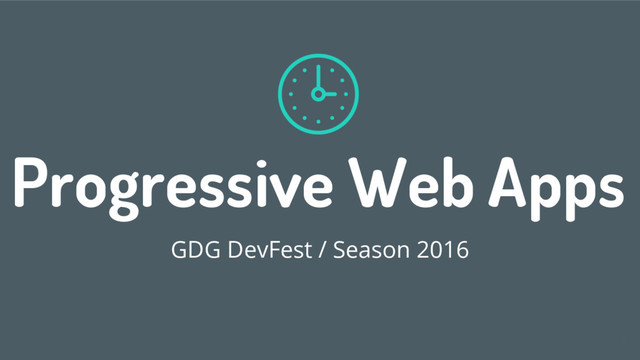 Progressive Web Apps

GDG DevFest / Season 2016